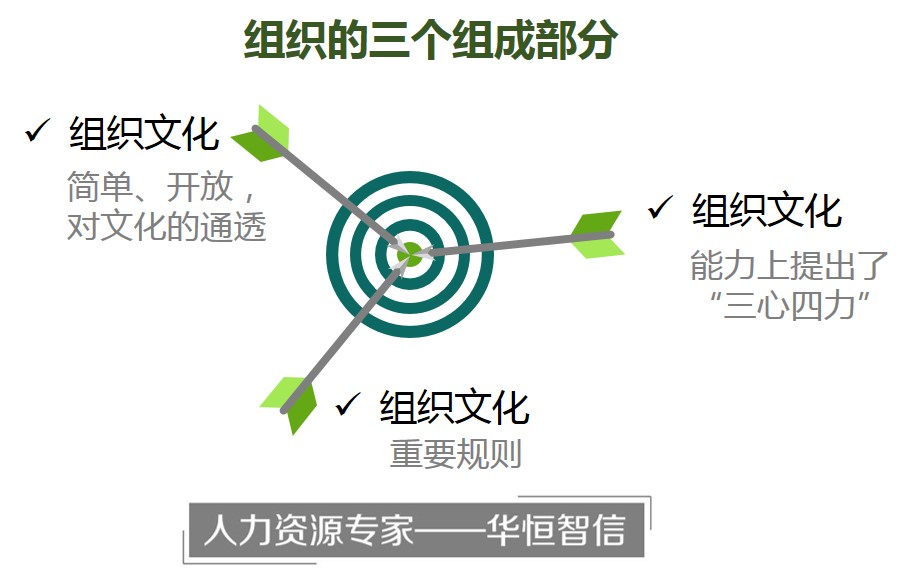 组织的三个组成部分

✓ 组织文化
简单、开放，对文化的通透

✓ 组织文化
能力上提出了“三心四力”

✓ 组织文化
重要规则

人力资源专家——华恒智信